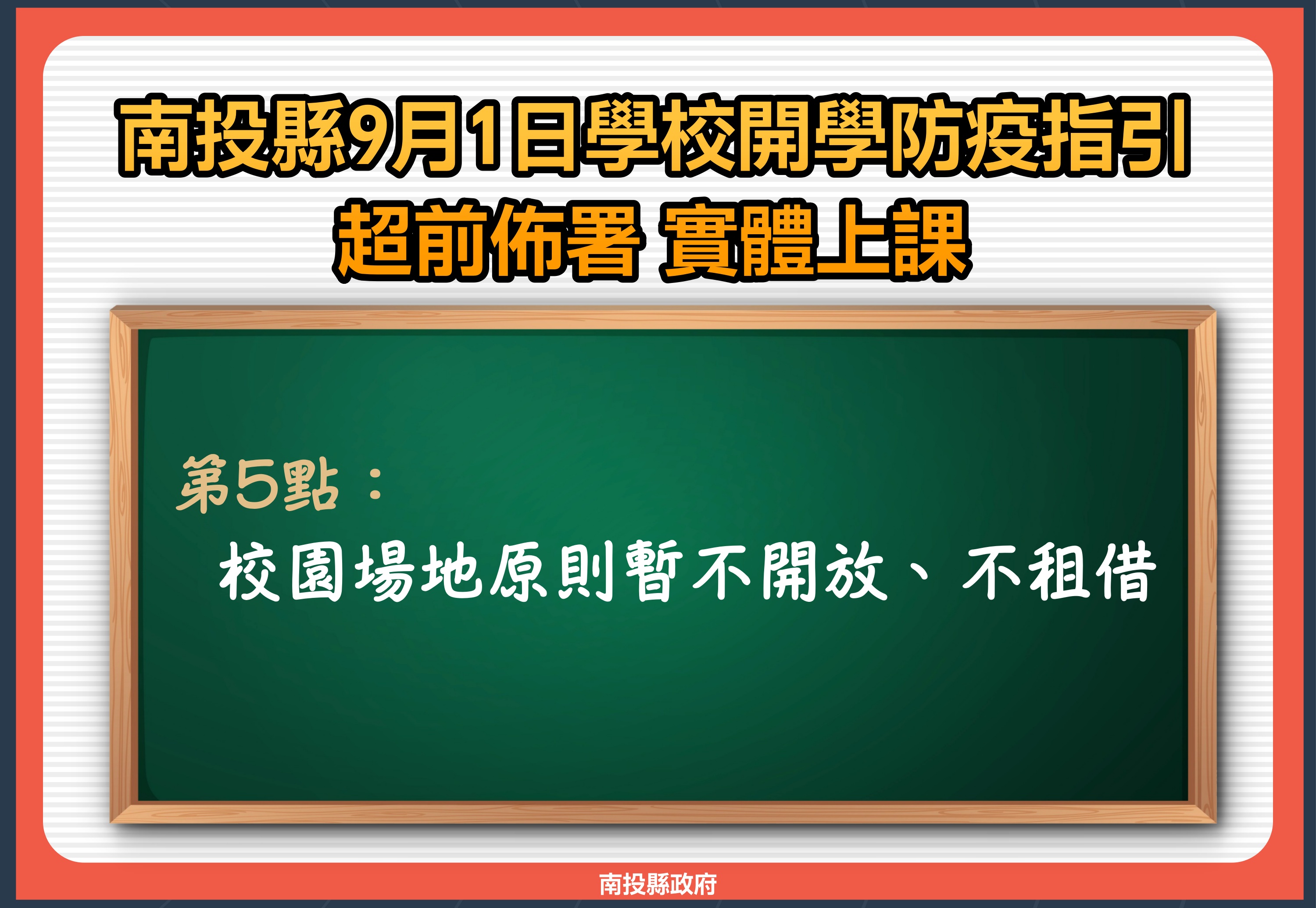 南投縣9月1日學校開學防疫指引
超前佈署 實體上課

第5點：
校園場地原則暫不開放、不租借

南投縣政府